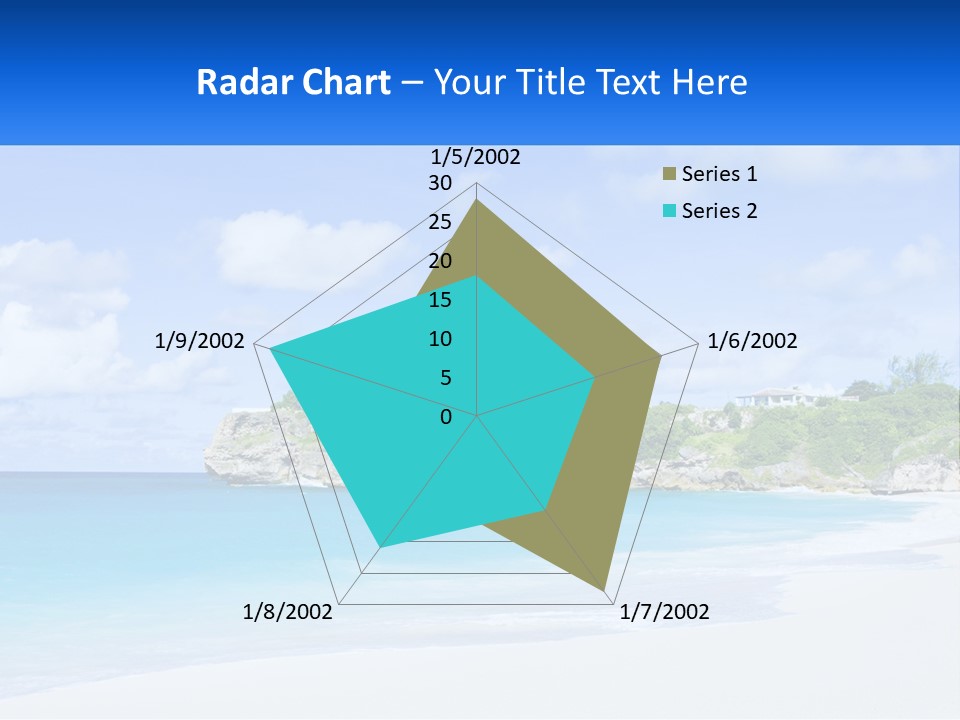 Radar Chart – Your Title Text Here

1/5/2002

30
25
20
15
10
5
0

1/6/2002
1/7/2002
1/8/2002
1/9/2002

Series 1
Series 2